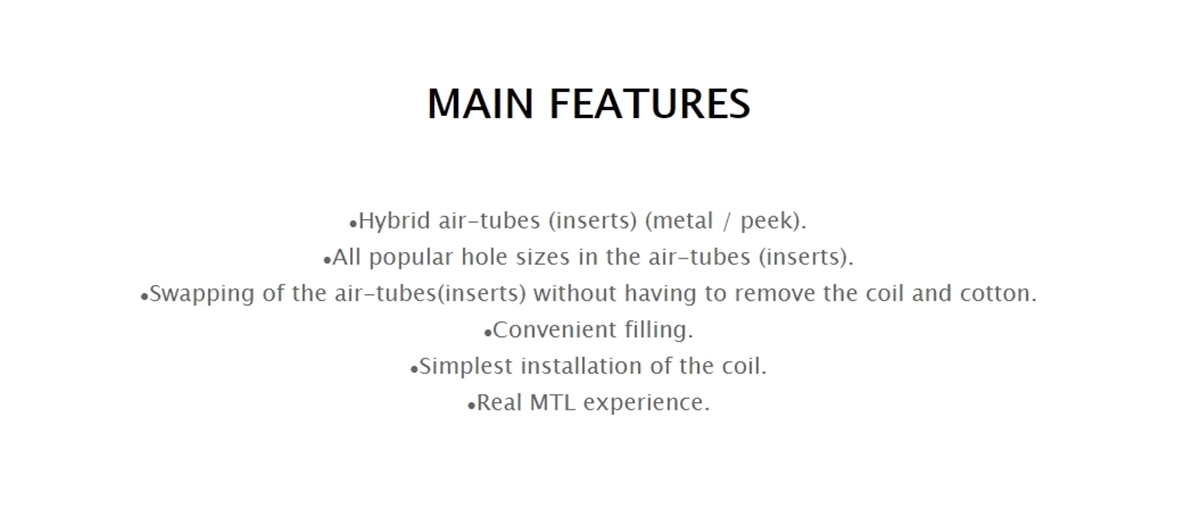 MAIN FEATURES

•Hybrid air-tubes (inserts) (metal / peek).
•All popular hole sizes in the air-tubes (inserts).
•Swapping of the air-tubes(inserts) without having to remove the coil and cotton.
•Convenient filling.
•Simplest installation of the coil.
•Real MTL experience.